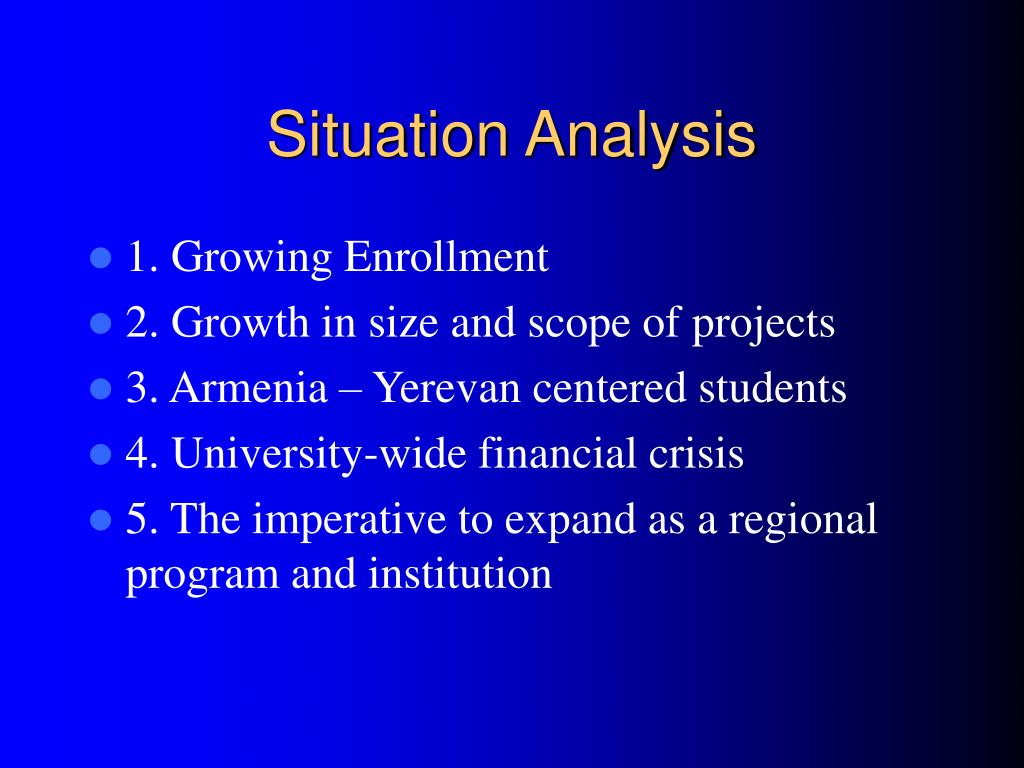 Situation Analysis

- 1. Growing Enrollment
- 2. Growth in size and scope of projects
- 3. Armenia – Yerevan centered students
- 4. University-wide financial crisis
- 5. The imperative to expand as a regional program and institution